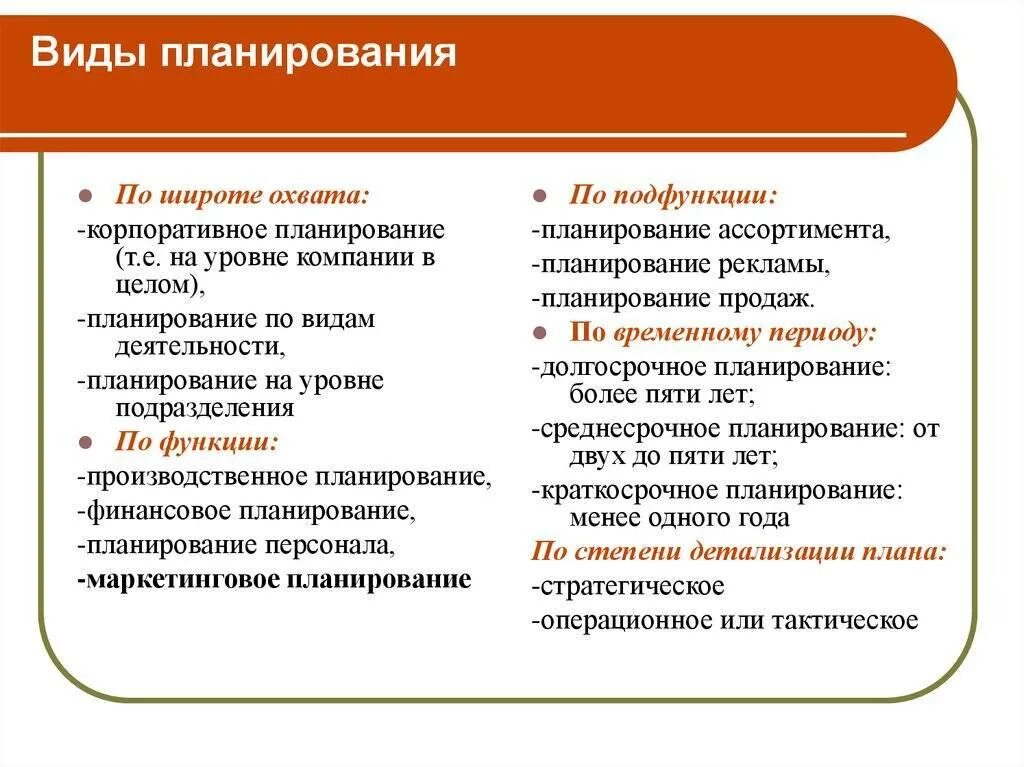 Виды планирования

По широте охвата:
-корпоративное планирование (т.е. на уровне компании в целом),
-планирование по видам деятельности,
-планирование на уровне подразделения
По функции:
-производственное планирование,
-финансовое планирование,
-планирование персонала,
-маркетинговое планирование

По подфункции:
-планирование ассортимента,
-планирование рекламы,
-планирование продаж.
По временному периоду:
-долгосрочное планирование: более пяти лет;
-среднесрочное планирование: от двух до пяти лет;
-краткосрочное планирование: менее одного года
По степени детализации плана:
-стратегическое
-операционное или тактическое